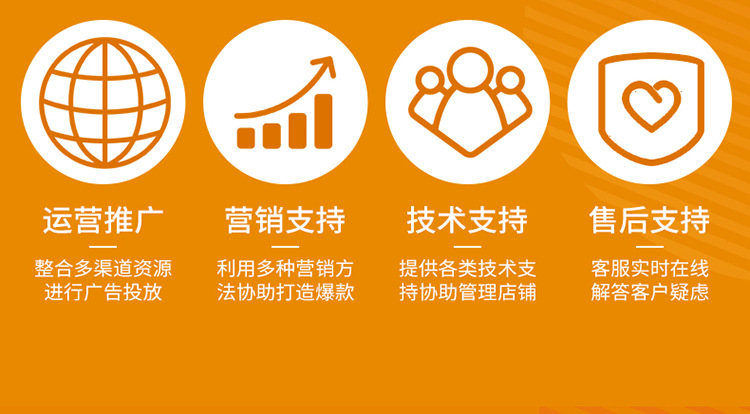 运营推广

整合多渠道资源进行广告投放

营销支持

利用多种营销方法协助打造爆款

技术支持

提供各类技术支持协助管理店铺

售后支持

客服实时在线解答客户疑虑